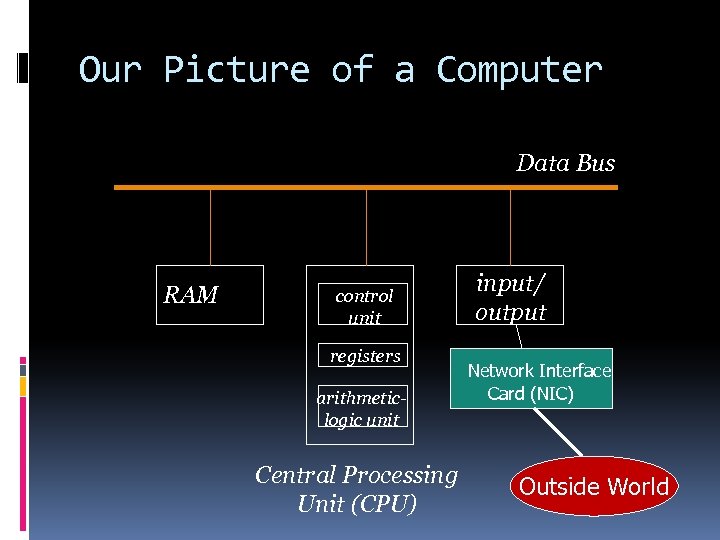 Our Picture of a Computer

Data Bus

RAM

control unit

registers

arithmetic-logic unit

Central Processing Unit (CPU)

input/ output

Network Interface Card (NIC)

Outside World